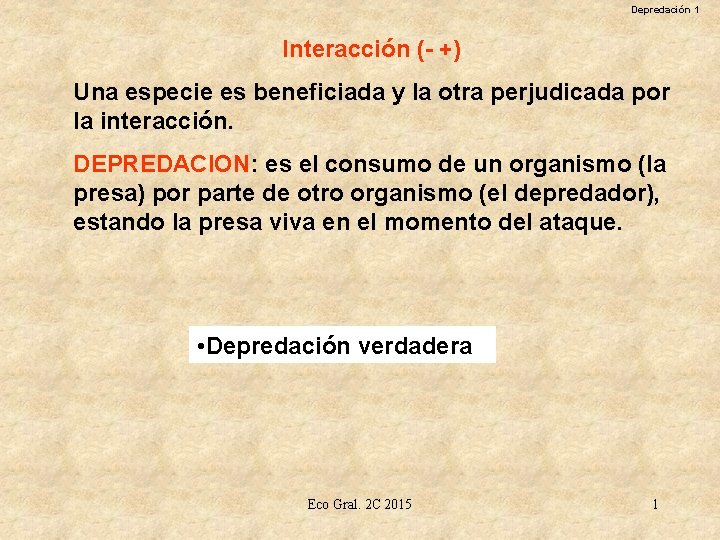 Depredación 1

Interacción (- +)

Una especie es beneficiada y la otra perjudicada por la interacción.

DEPREDACION: es el consumo de un organismo (la presa) por parte de otro organismo (el depredador), estando la presa viva en el momento del ataque.

•Depredación verdadera

Eco Gral. 2C 2015

1